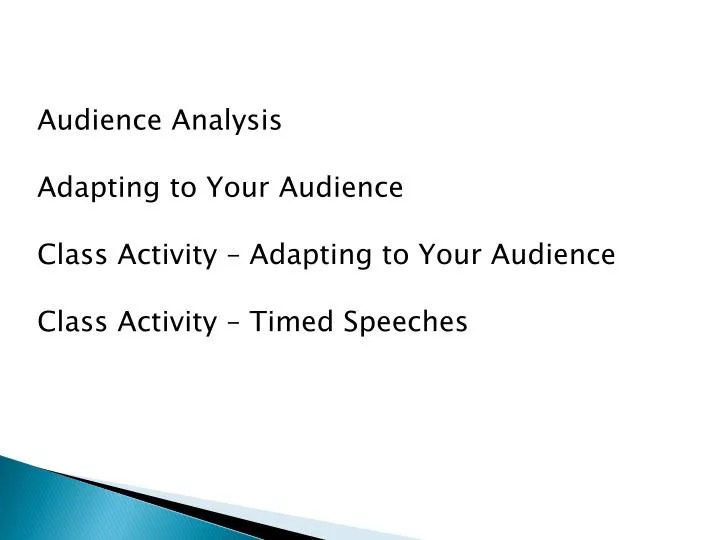 Audience Analysis

Adapting to Your Audience

Class Activity – Adapting to Your Audience

Class Activity – Timed Speeches